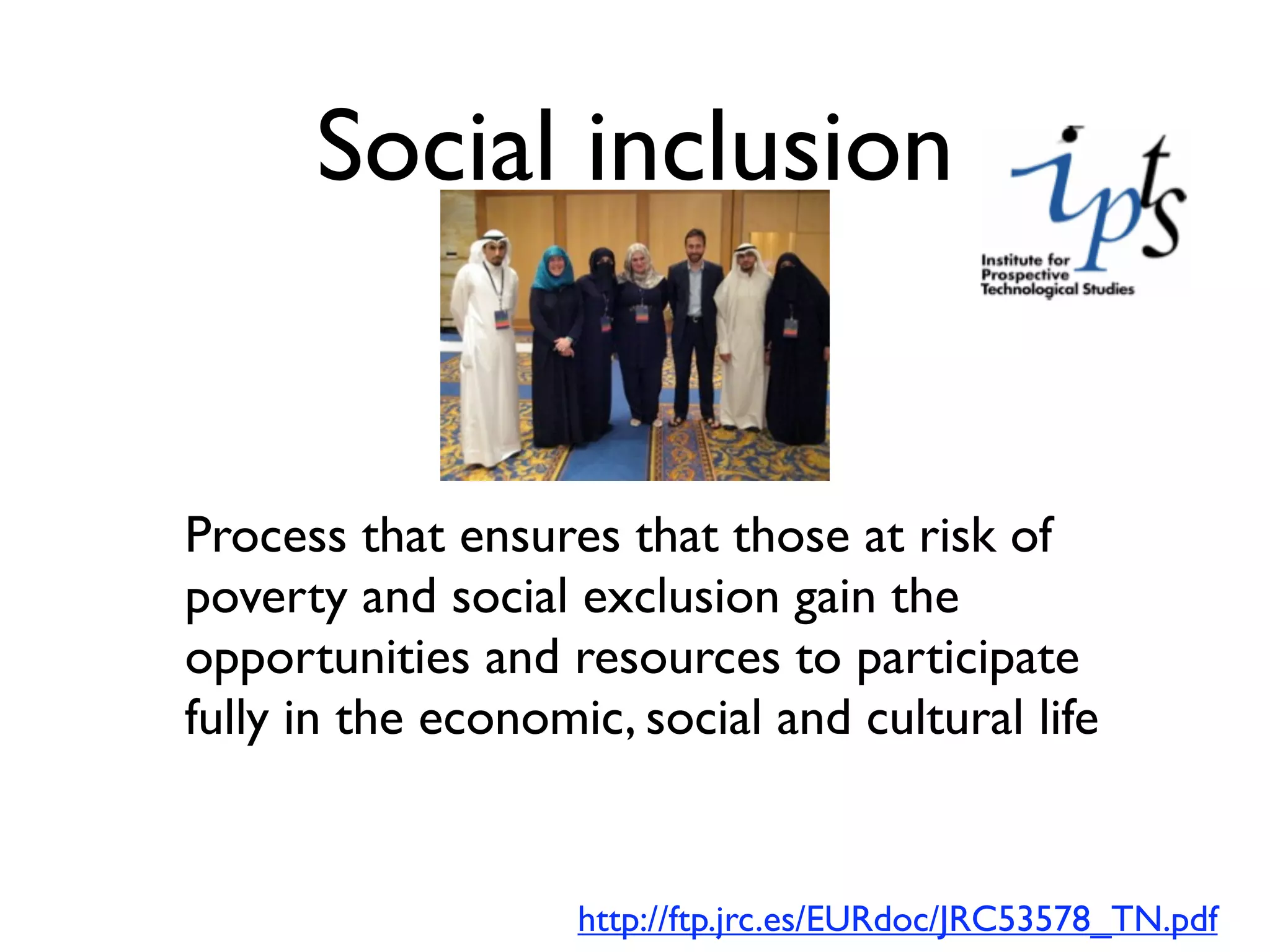 Social inclusion

ipts
Institute for Prospective Technological Studies

Process that ensures that those at risk of poverty and social exclusion gain the opportunities and resources to participate fully in the economic, social and cultural life

http://ftp.jrc.es/EURdoc/JRC53578_TN.pdf